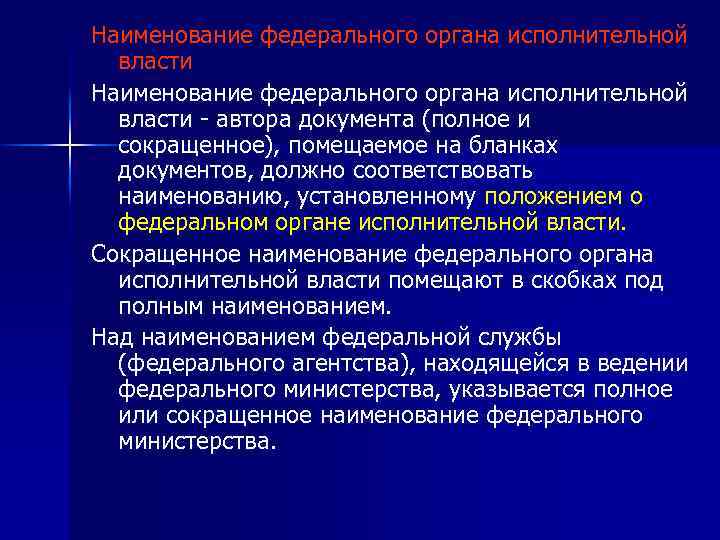 Наименование федерального органа исполнительной власти

Наименование федерального органа исполнительной власти - автора документа (полное и сокращенное), помещаемое на бланках документов, должно соответствовать наименованию, установленному положением о федеральном органе исполнительной власти.

Сокращенное наименование федерального органа исполнительной власти помещают в скобках под полным наименованием.

Над наименованием федеральной службы (федерального агентства), находящейся в ведении федерального министерства, указывается полное или сокращенное наименование федерального министерства.